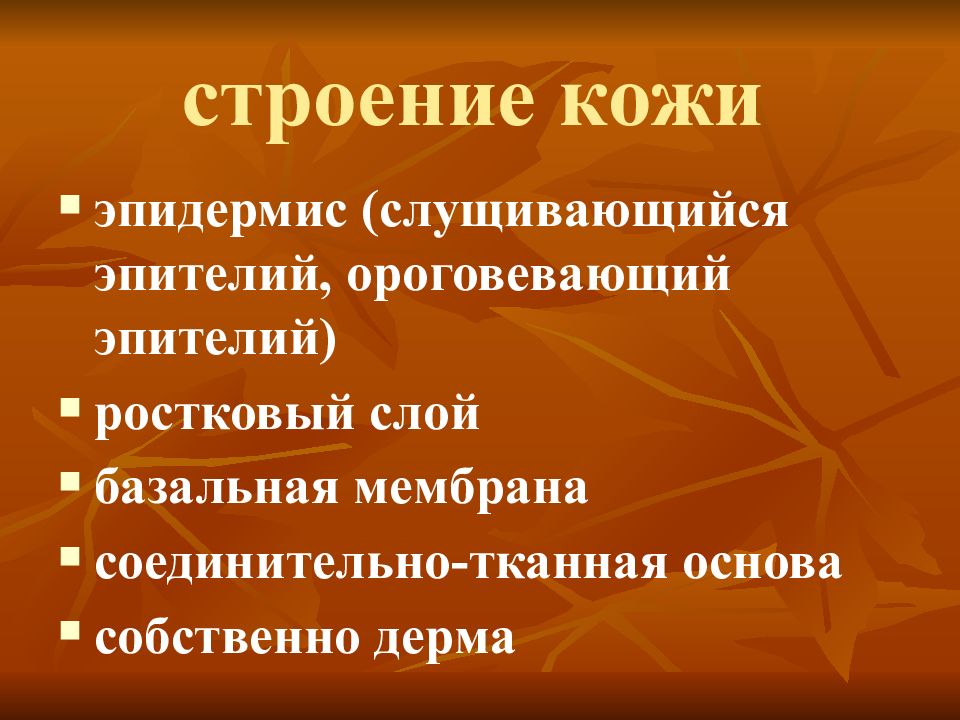 строение кожи

- эпидермис (слущивающийся эпителий, ороговевающий эпителий)
- ростковый слой
- базальная мембрана
- соединительно-тканная основа
- собственно дерма